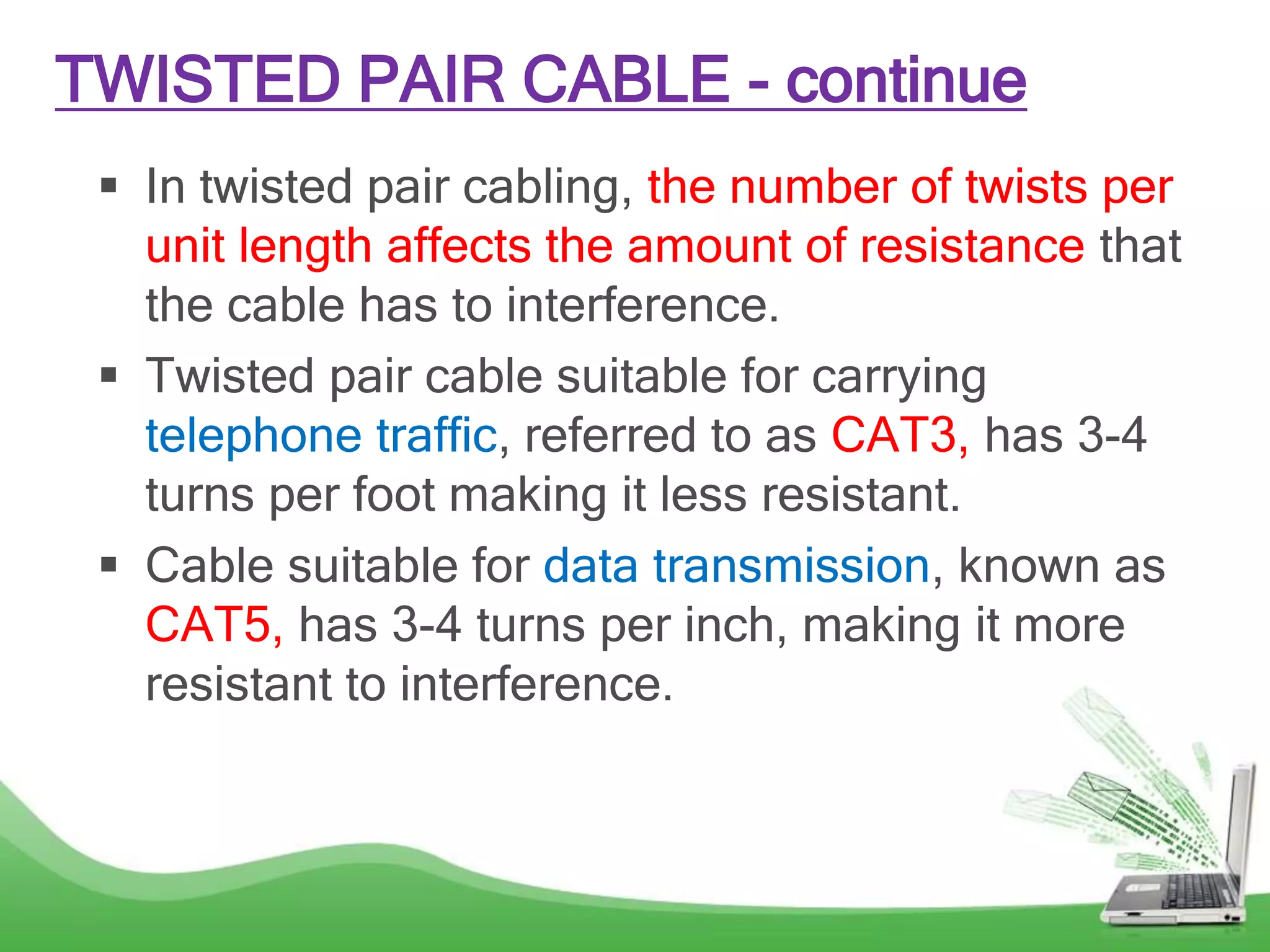 TWISTED PAIR CABLE - continue

▪ In twisted pair cabling, the number of twists per unit length affects the amount of resistance that the cable has to interference.

▪ Twisted pair cable suitable for carrying telephone traffic, referred to as CAT3, has 3-4 turns per foot making it less resistant.

▪ Cable suitable for data transmission, known as CAT5, has 3-4 turns per inch, making it more resistant to interference.